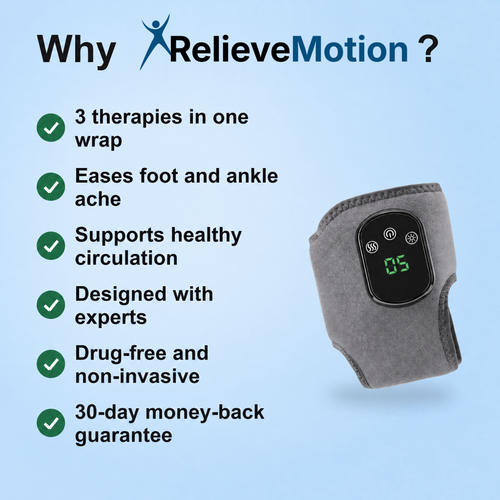 Why RelieveMotion ?

3 therapies in one wrap

Eases foot and ankle ache

Supports healthy circulation

Designed with experts

Drug-free and non-invasive

30-day money-back guarantee

05